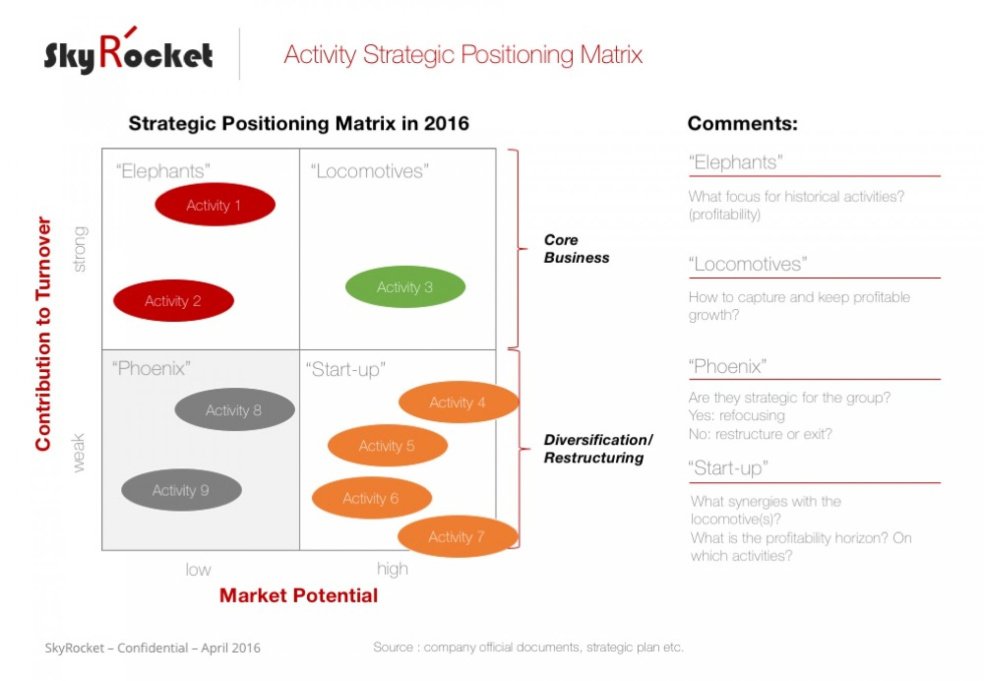 SkyRocket

Activity Strategic Positioning Matrix

Strategic Positioning Matrix in 2016

Contribution to Turnover

strong

weak

"Elephants"

Activity 1

Activity 2

"Locomotives"

Activity 3

"Phoenix"

Activity 8

Activity 9

"Start-up"

Activity 4

Activity 5

Activity 6

Activity 7

low

high

Market Potential

Core Business

Diversification/ Restructuring

Comments:

"Elephants"

What focus for historical activities? (profitability)

"Locomotives"

How to capture and keep profitable growth?

"Phoenix"

Are they strategic for the group?
Yes: refocusing
No: restructure or exit?

"Start-up"

What synergies with the locomotive(s)?
What is the profitability horizon? On which activities?

SkyRocket – Confidential – April 2016

Source : company official documents, strategic plan etc.